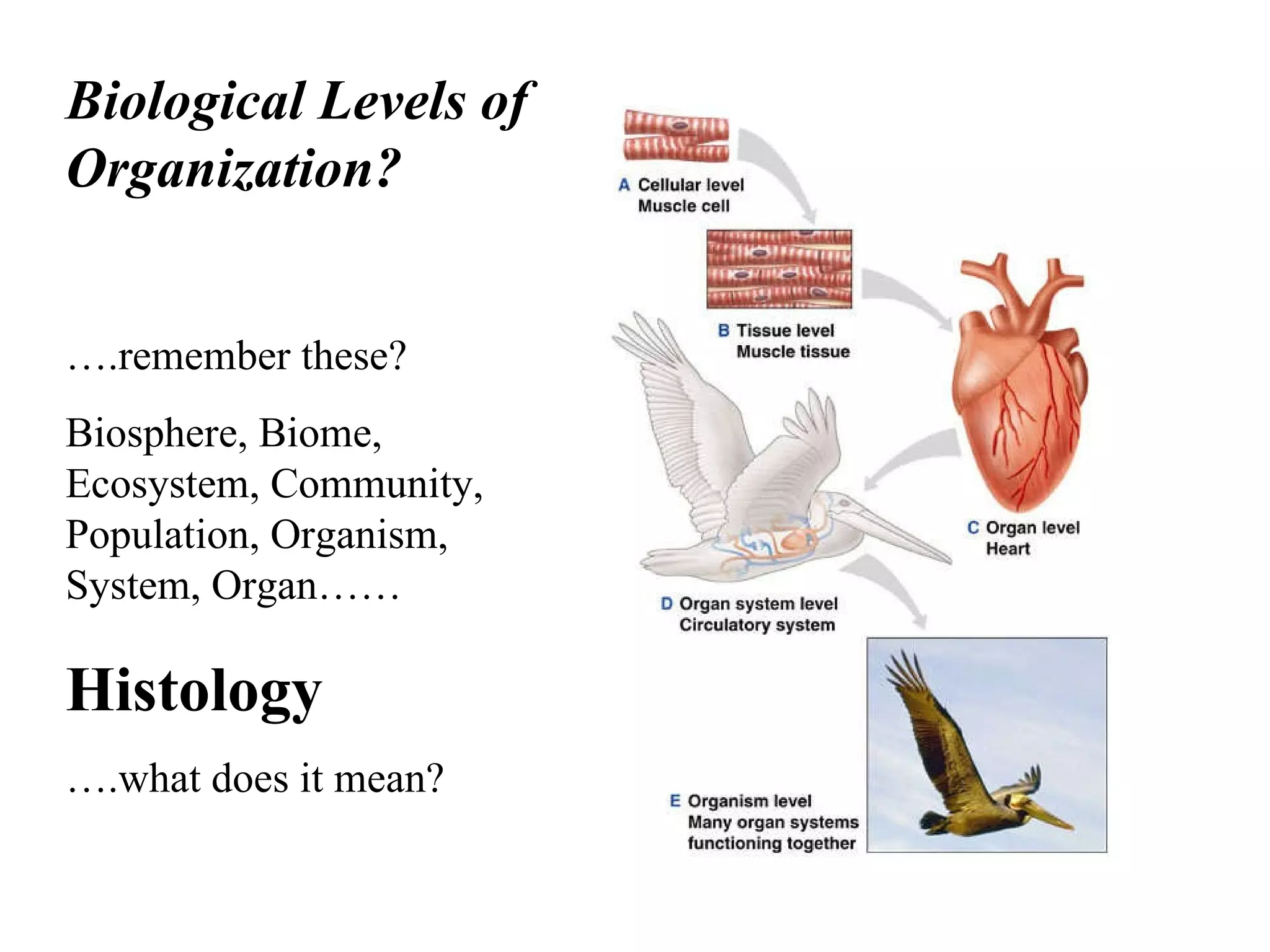 Biological Levels of Organization?

….remember these?

Biosphere, Biome, Ecosystem, Community, Population, Organism, System, Organ……

Histology

….what does it mean?

A Cellular level
Muscle cell

B Tissue level
Muscle tissue

C Organ level
Heart

D Organ system level
Circulatory system

E Organism level
Many organ systems functioning together